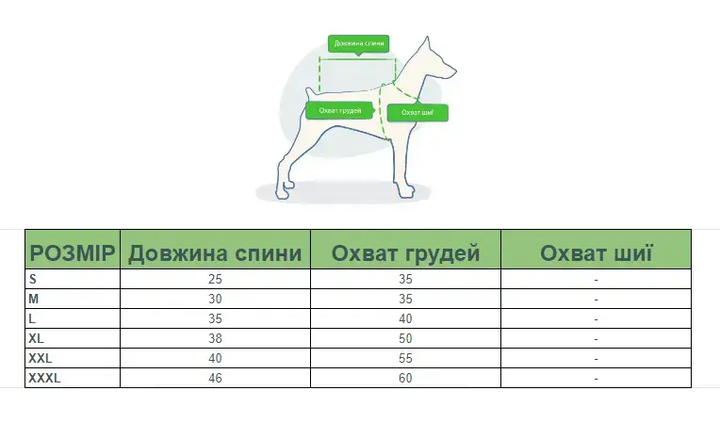 Довжина спини

Охват грудей

Охват шиї

| РОЗМІР | Довжина спини | Охват грудей | Охват шиї |
|---|---|---|---|
| S | 25 | 35 | - |
| M | 30 | 35 | - |
| L | 35 | 40 | - |
| XL | 38 | 50 | - |
| XXL | 40 | 55 | - |
| XXXL | 46 | 60 | - |